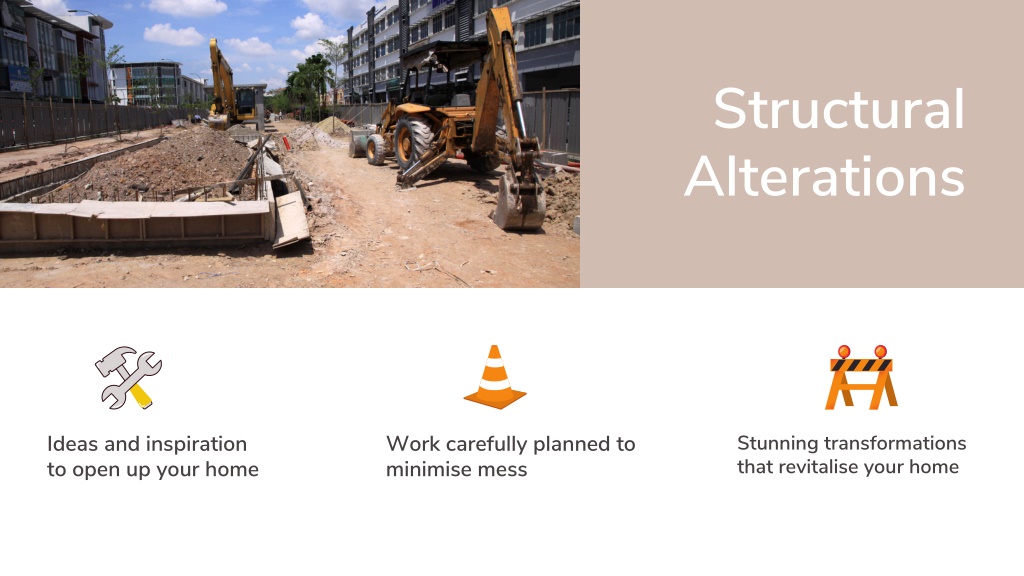 Structural Alterations

Ideas and inspiration to open up your home

Work carefully planned to minimise mess

Stunning transformations that revitalise your home